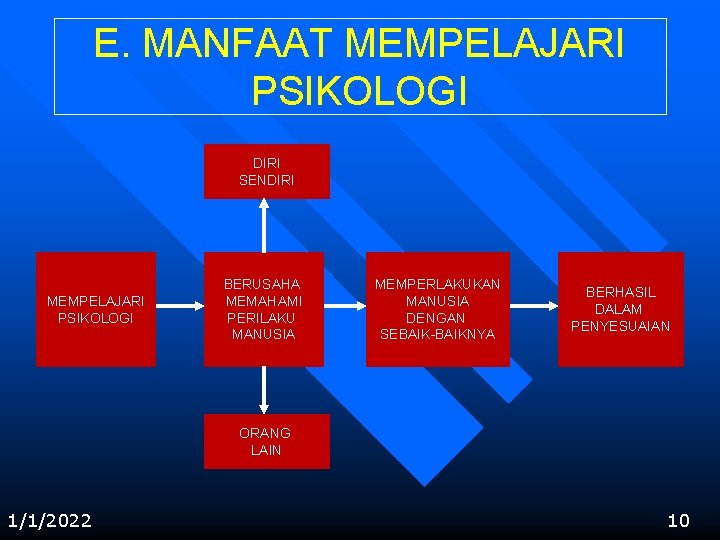 E. MANFAAT MEMPELAJARI PSIKOLOGI

DIRI SENDIRI

MEMPELAJARI PSIKOLOGI

BERUSAHA MEMAHAMI PERILAKU MANUSIA

MEMPERLAKUKAN MANUSIA DENGAN SEBAIK-BAIKNYA

BERHASIL DALAM PENYESUAIAN

ORANG LAIN

1/1/2022

10